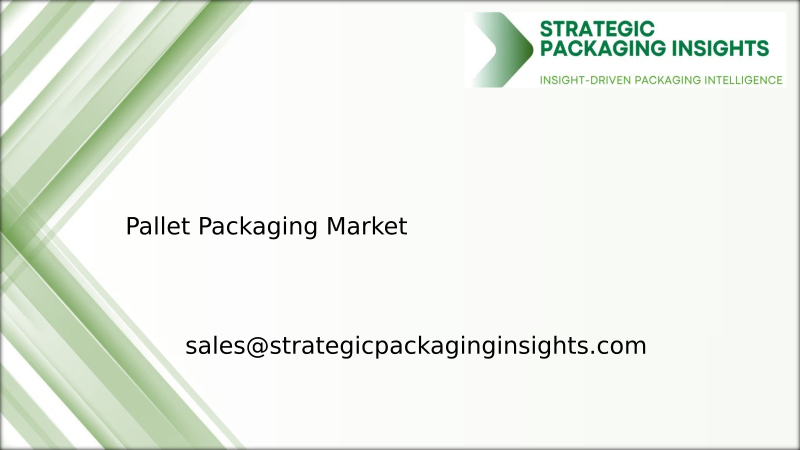 STRATEGIC PACKAGING INSIGHTS
INSIGHT-DRIVEN PACKAGING INTELLIGENCE

Pallet Packaging Market

sales@strategicpackaginginsights.com